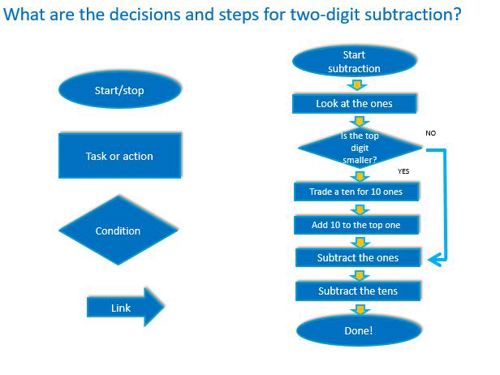 What are the decisions and steps for two-digit subtraction?

Start/stop

Task or action

Condition

Link

Start subtraction

Look at the ones

Is the top digit smaller?

NO

YES

Trade a ten for 10 ones

Add 10 to the top one

Subtract the ones

Subtract the tens

Done!